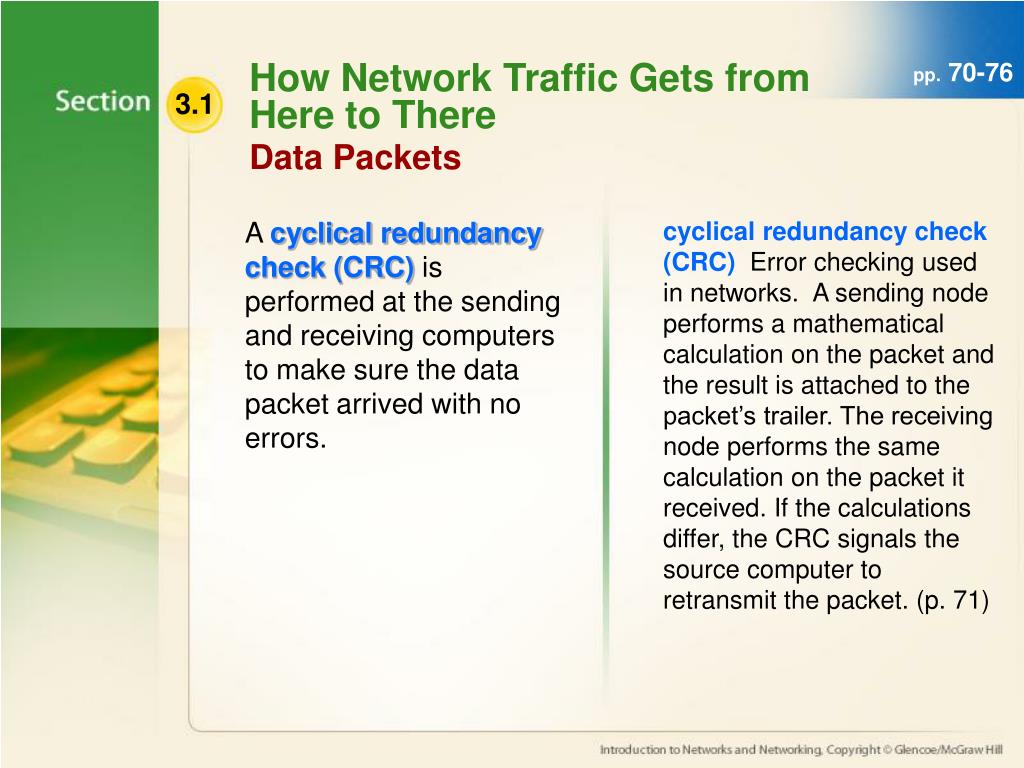 Section 3.1

How Network Traffic Gets from Here to There

pp. 70-76

Data Packets

A cyclical redundancy check (CRC) is performed at the sending and receiving computers to make sure the data packet arrived with no errors.

cyclical redundancy check (CRC) Error checking used in networks. A sending node performs a mathematical calculation on the packet and the result is attached to the packet's trailer. The receiving node performs the same calculation on the packet it received. If the calculations differ, the CRC signals the source computer to retransmit the packet. (p. 71)

Introduction to Networks and Networking, Copyright © Glencoe/McGraw Hill